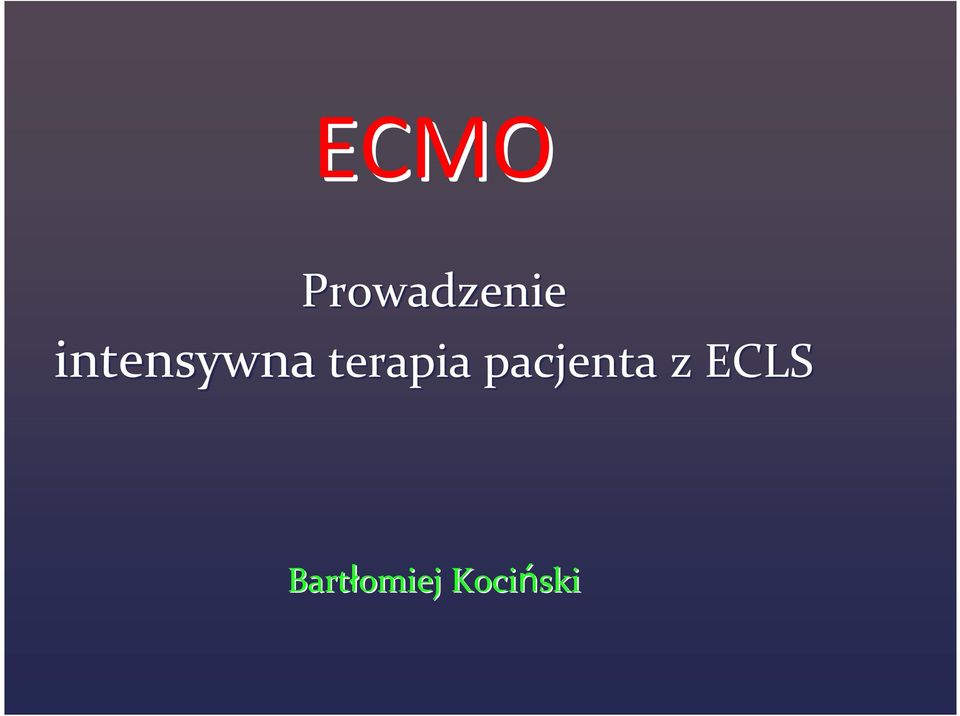 ECMO

Prowadzenie
intensywna terapia pacjenta z ECLS

Bartłomiej Kociński